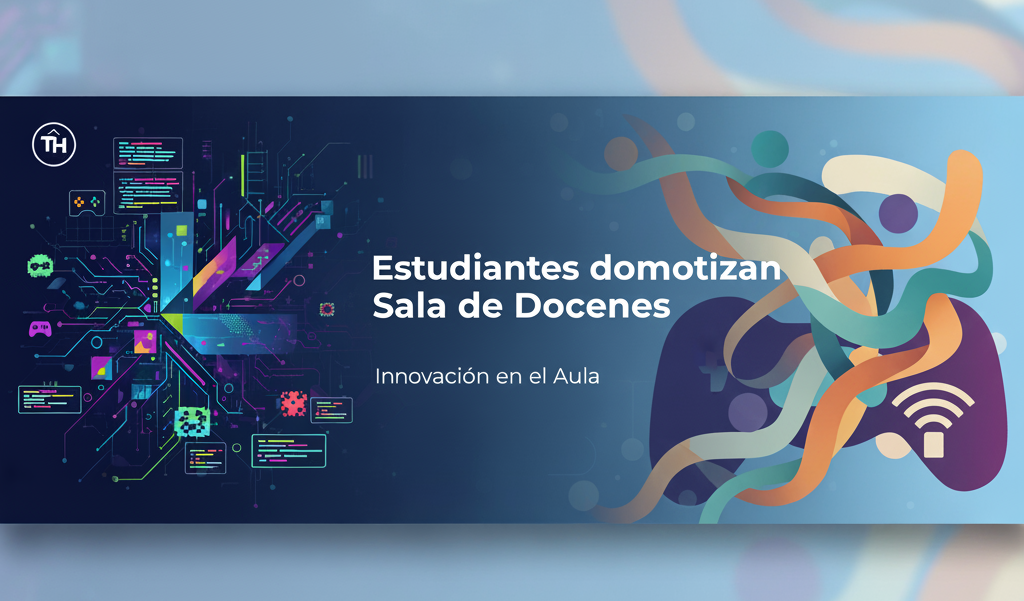 TH

Estudiantes domotizan Sala de Docenes

Innovación en el Aula